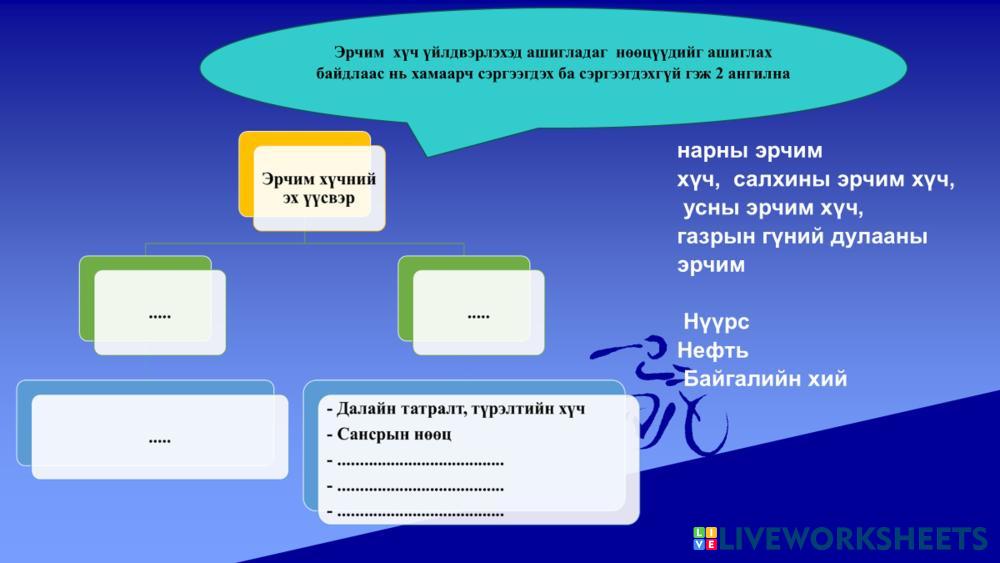 Эрчим хүч үйлдвэрлэхэд ашигладаг нөөцүүдийг ашиглах байдлаас нь хамаарч сэргээгдэх ба сэргээгдэхгүй гэж 2 ангилна

Эрчим хүчний эх үүсвэр

.....

.....

.....

- Далайн татралт, түрэлтийн хүч
- Сансрын нөөц
- ......................................
- ......................................
- ......................................

нарны эрчим хүч, салхины эрчим хүч, усны эрчим хүч, газрын гүний дулааны эрчим

Нүүрс
Нефть
Байгалийн хий

LIVEWORKSHEETS